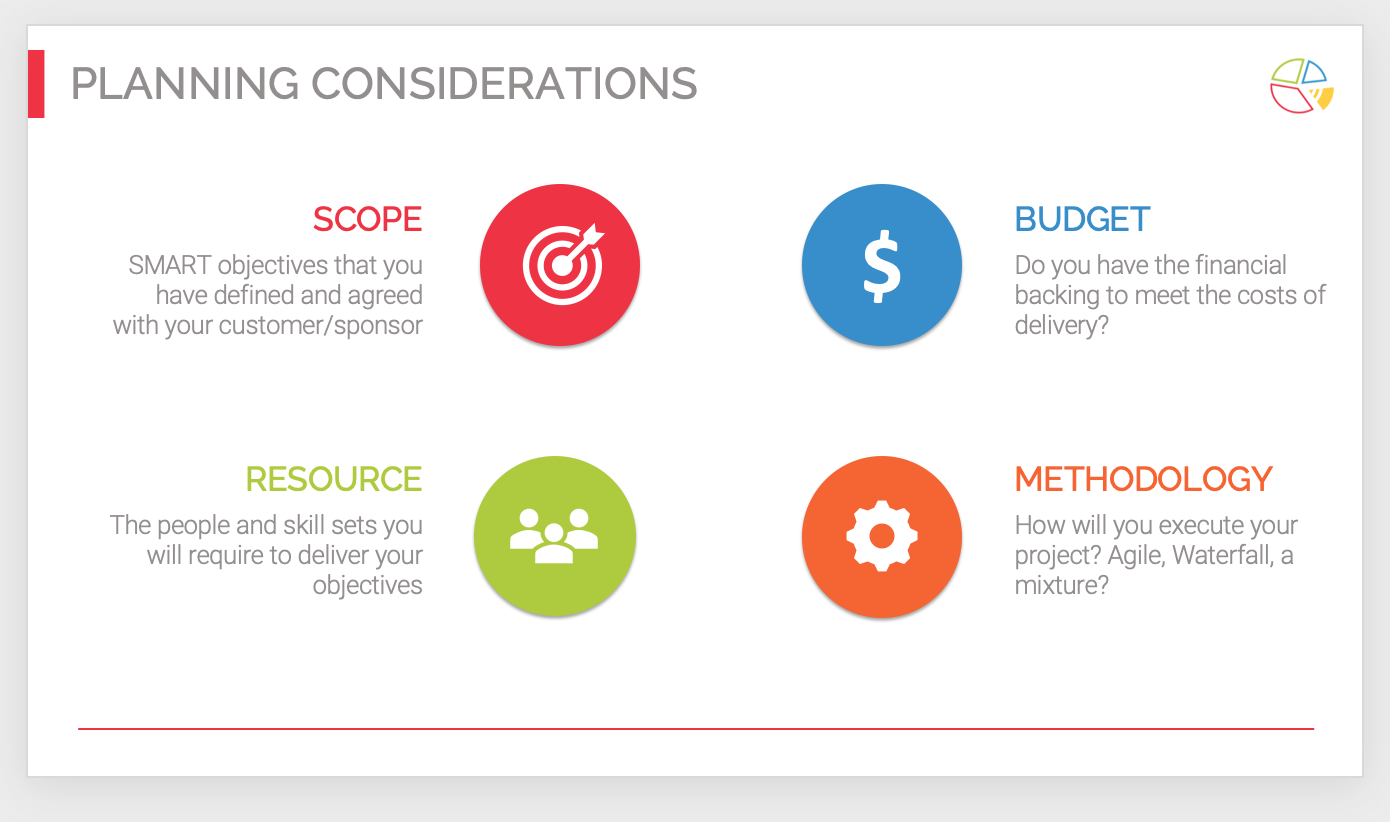 PLANNING CONSIDERATIONS

SCOPE
SMART objectives that you have defined and agreed with your customer/sponsor

$

BUDGET
Do you have the financial backing to meet the costs of delivery?

RESOURCE
The people and skill sets you will require to deliver your objectives

METHODOLOGY
How will you execute your project? Agile, Waterfall, a mixture?